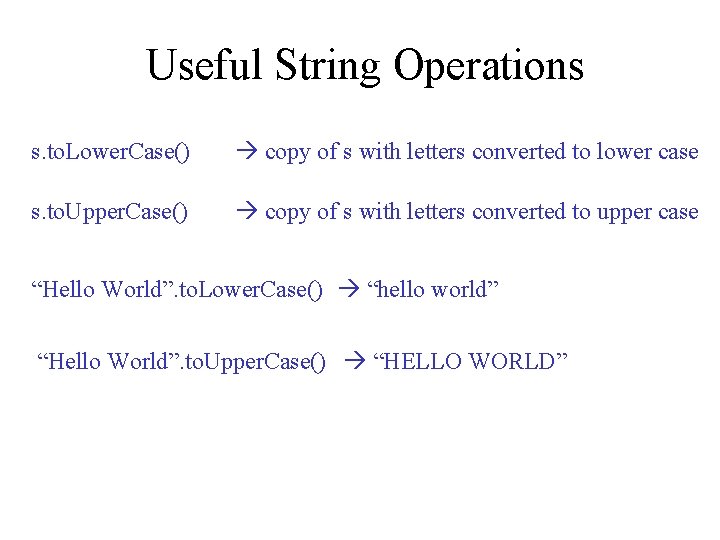 Useful String Operations

s.toLowerCase() → copy of s with letters converted to lower case

s.toUpperCase() → copy of s with letters converted to upper case

“Hello World”.toLowerCase() → “hello world”

“Hello World”.toUpperCase() → “HELLO WORLD”